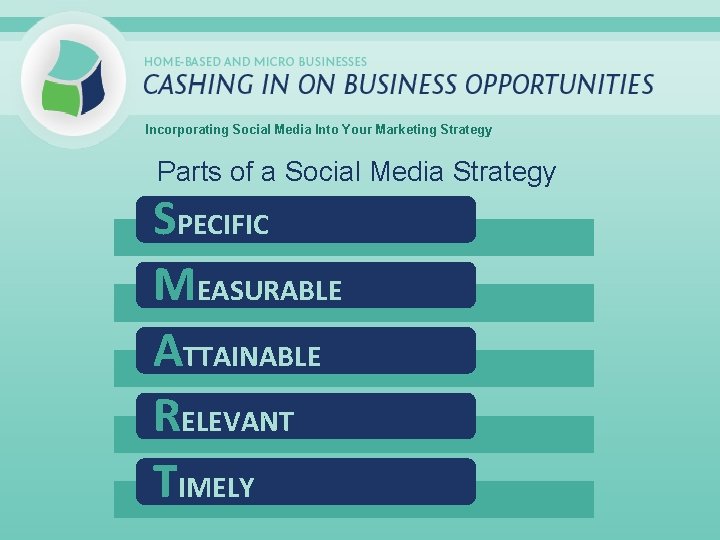 HOME-BASED AND MICRO BUSINESSES
CASHING IN ON BUSINESS OPPORTUNITIES

Incorporating Social Media Into Your Marketing Strategy

Parts of a Social Media Strategy

SPECIFIC

MEASURABLE

ATTAINABLE

RELEVANT

TIMELY